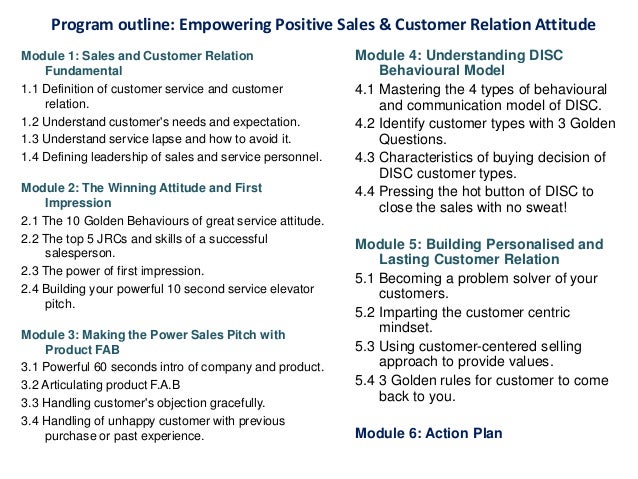 Program outline: Empowering Positive Sales & Customer Relation Attitude

Module 1: Sales and Customer Relation Fundamental

1.1 Definition of customer service and customer relation.

1.2 Understand customer's needs and expectation.

1.3 Understand service lapse and how to avoid it.

1.4 Defining leadership of sales and service personnel.

Module 2: The Winning Attitude and First Impression

2.1 The 10 Golden Behaviours of great service attitude.

2.2 The top 5 JRCs and skills of a successful salesperson.

2.3 The power of first impression.

2.4 Building your powerful 10 second service elevator pitch.

Module 3: Making the Power Sales Pitch with Product FAB

3.1 Powerful 60 seconds intro of company and product.

3.2 Articulating product F.A.B

3.3 Handling customer's objection gracefully.

3.4 Handling of unhappy customer with previous purchase or past experience.

Module 4: Understanding DISC Behavioural Model

4.1 Mastering the 4 types of behavioural and communication model of DISC.

4.2 Identify customer types with 3 Golden Questions.

4.3 Characteristics of buying decision of DISC customer types.

4.4 Pressing the hot button of DISC to close the sales with no sweat!

Module 5: Building Personalised and Lasting Customer Relation

5.1 Becoming a problem solver of your customers.

5.2 Imparting the customer centric mindset.

5.3 Using customer-centered selling approach to provide values.

5.4 3 Golden rules for customer to come back to you.

Module 6: Action Plan